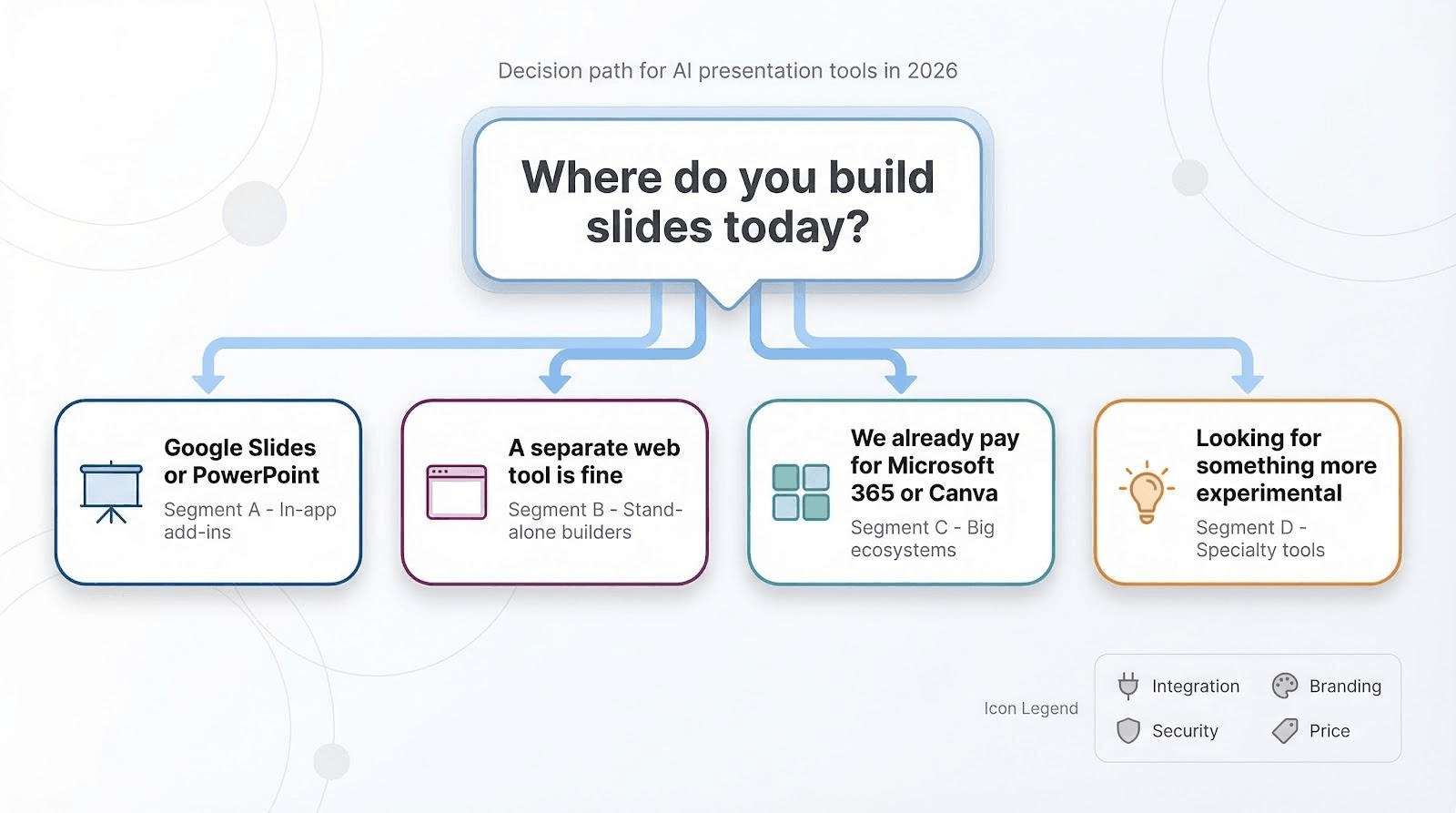 Decision path for AI presentation tools in 2026

Where do you build slides today?

Google Slides or PowerPoint
Segment A - In-app add-ins

A separate web tool is fine
Segment B - Stand-alone builders

We already pay for Microsoft 365 or Canva
Segment C - Big ecosystems

Looking for something more experimental
Segment D - Specialty tools

Icon Legend

Integration
Branding
Security
Price